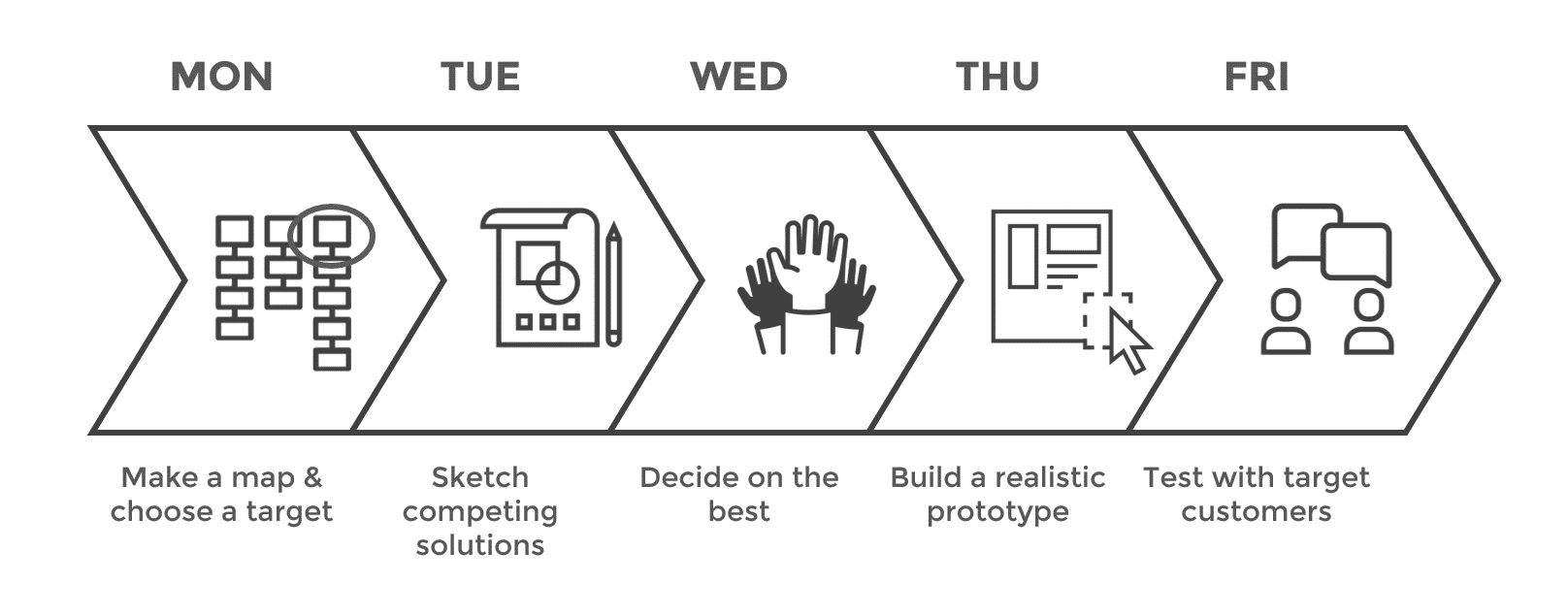 MON

TUE

WED

THU

FRI

Make a map & choose a target

Sketch competing solutions

Decide on the best

Build a realistic prototype

Test with target customers